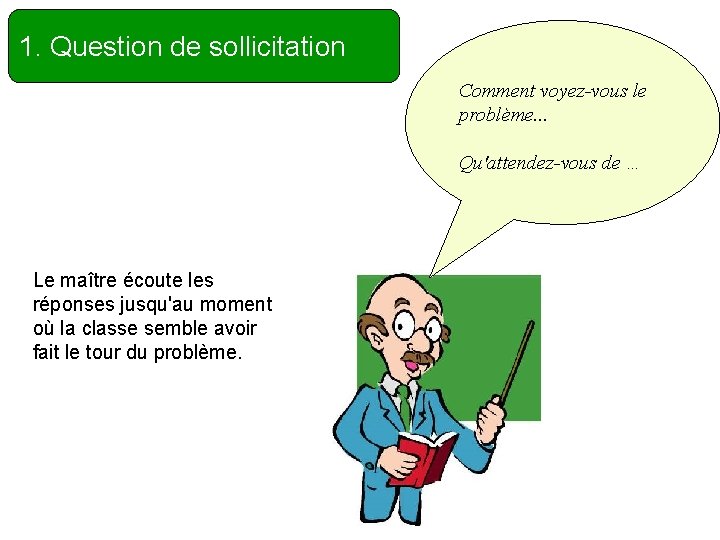 1. Question de sollicitation

Comment voyez-vous le problème...

Qu'attendez-vous de ...

Le maître écoute les réponses jusqu'au moment où la classe semble avoir fait le tour du problème.